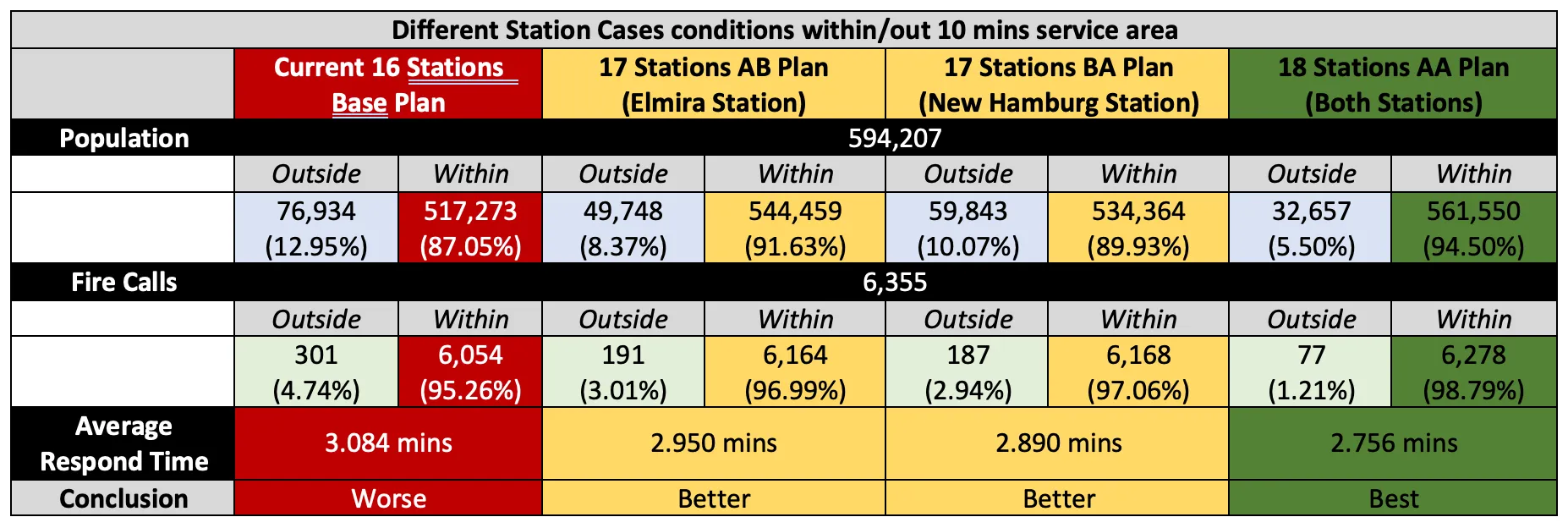 Different Station Cases conditions within/out 10 mins service area

| | Current 16 Stations Base Plan | | 17 Stations AB Plan (Elmira Station) | | 17 Stations BA Plan (New Hamburg Station) | | 18 Stations AA Plan (Both Stations) | |
|---|---|---|---|---|---|---|---|---|
| Population | 594,207 | | | | | | | |
| | Outside | Within | Outside | Within | Outside | Within | Outside | Within |
| | 76,934 (12.95%) | 517,273 (87.05%) | 49,748 (8.37%) | 544,459 (91.63%) | 59,843 (10.07%) | 534,364 (89.93%) | 32,657 (5.50%) | 561,550 (94.50%) |
| Fire Calls | 6,355 | | | | | | | |
| | Outside | Within | Outside | Within | Outside | Within | Outside | Within |
| | 301 (4.74%) | 6,054 (95.26%) | 191 (3.01%) | 6,164 (96.99%) | 187 (2.94%) | 6,168 (97.06%) | 77 (1.21%) | 6,278 (98.79%) |
| Average Respond Time | 3.084 mins | | 2.950 mins | | 2.890 mins | | 2.756 mins | |
| Conclusion | Worse | | Better | | Better | | Best | |